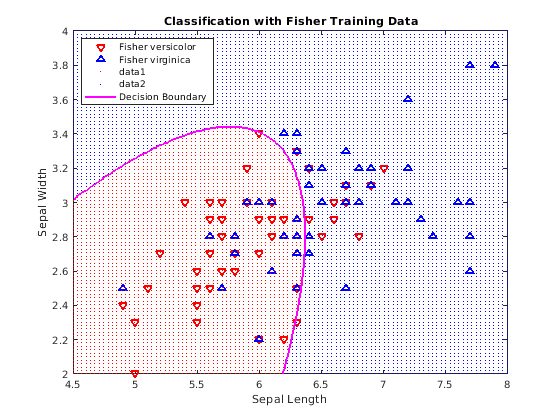 Classification with Fisher Training Data

Fisher versicolor
Fisher virginica
data1
data2
Decision Boundary

Sepal Width

4
3.8
3.6
3.4
3.2
3
2.8
2.6
2.4
2.2
2

4.5 5 5.5 6 6.5 7 7.5 8

Sepal Length